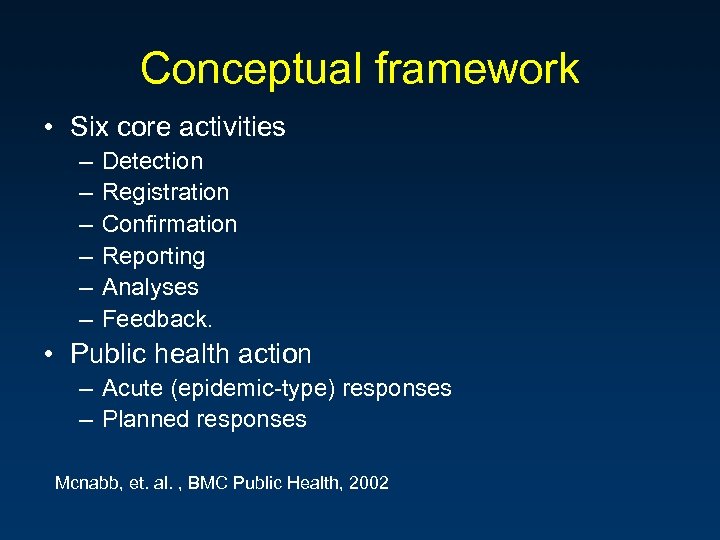 Conceptual framework

• Six core activities
– Detection
– Registration
– Confirmation
– Reporting
– Analyses
– Feedback.

• Public health action
– Acute (epidemic-type) responses
– Planned responses

Mcnabb, et. al. , BMC Public Health, 2002